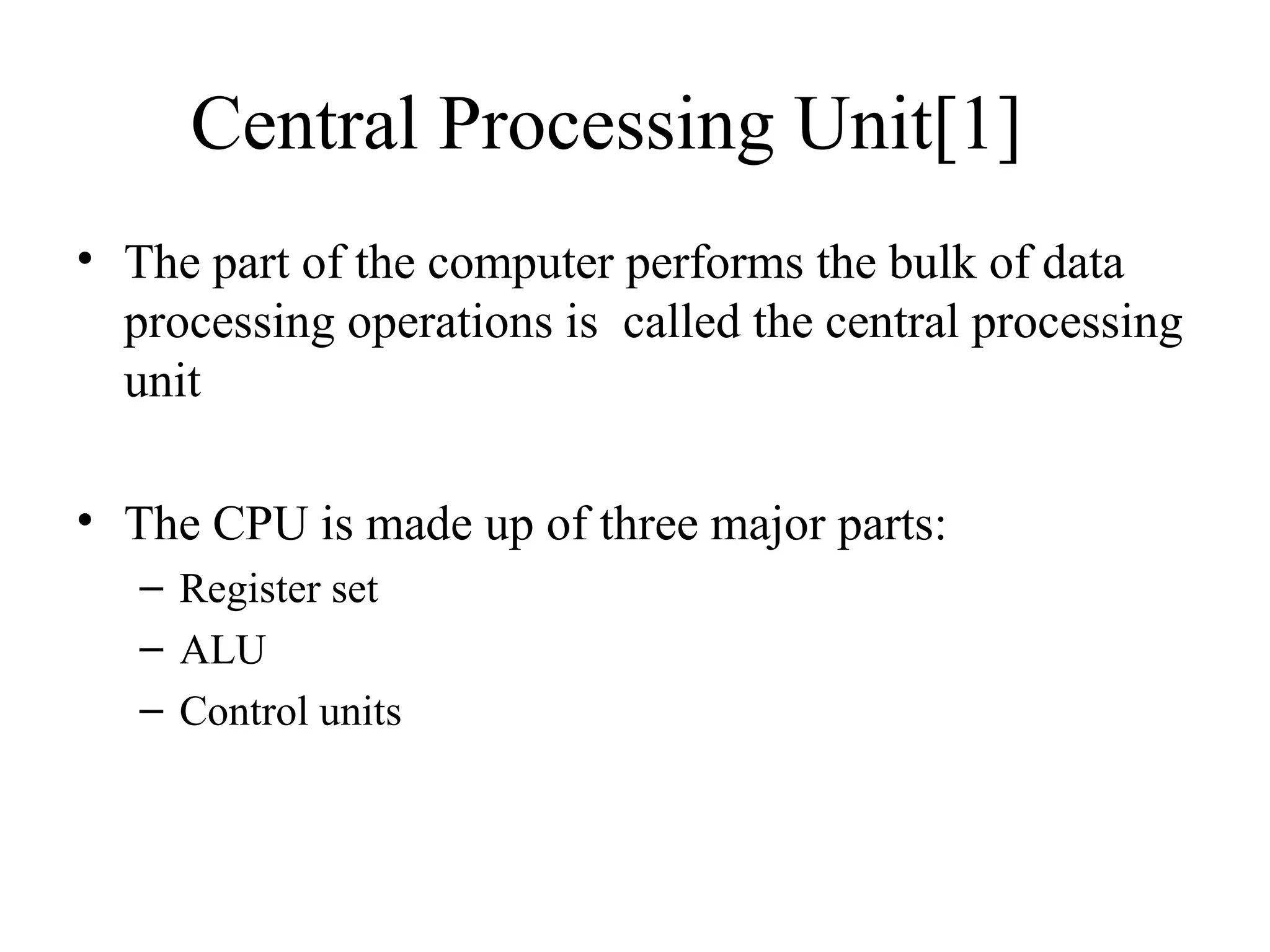 Central Processing Unit[1]

• The part of the computer performs the bulk of data processing operations is called the central processing unit

• The CPU is made up of three major parts:
– Register set
– ALU
– Control units